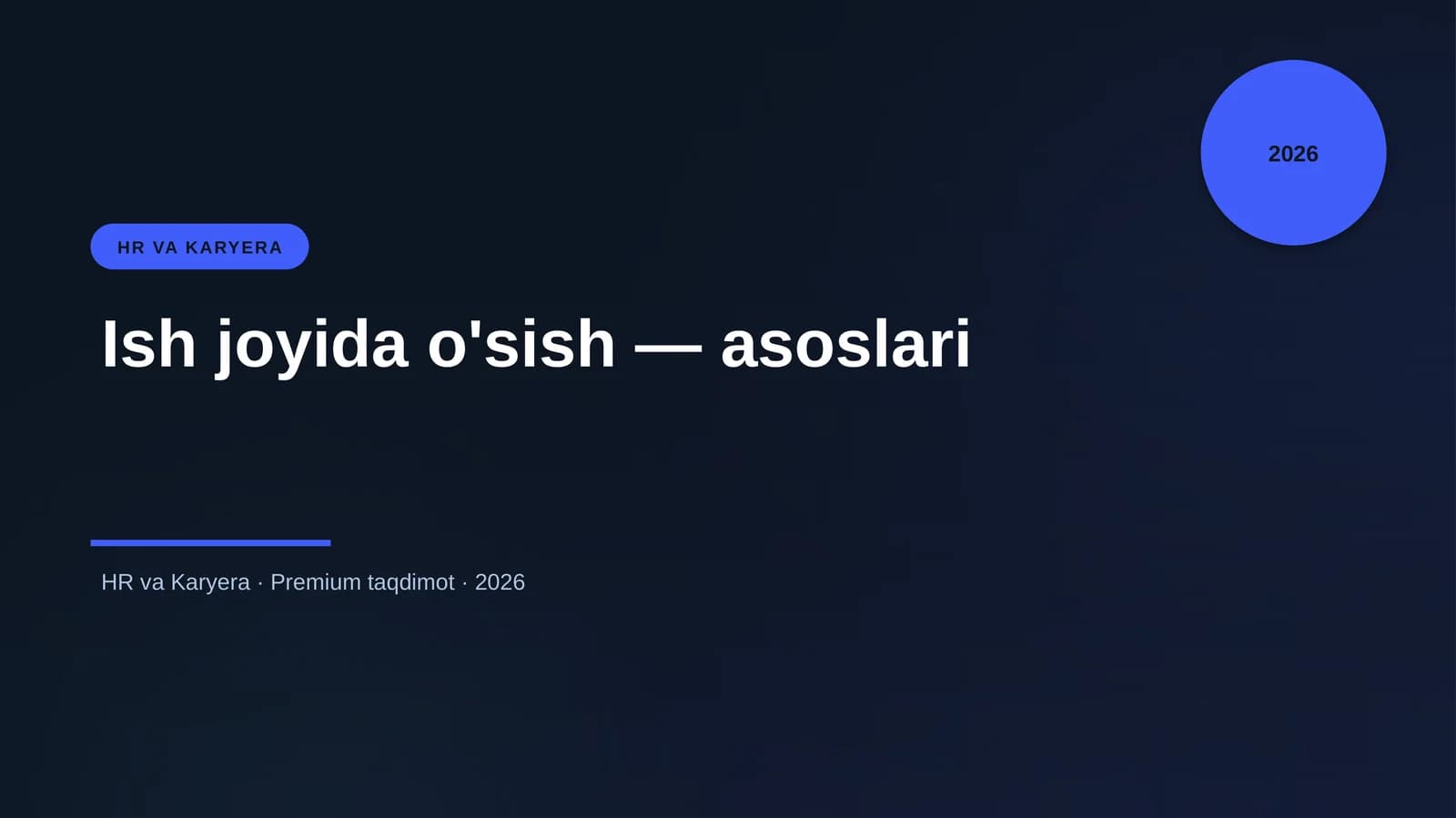 2026

HR VA KARYERA

Ish joyida o'sish — asoslari

HR va Karyera · Premium taqdimot · 2026